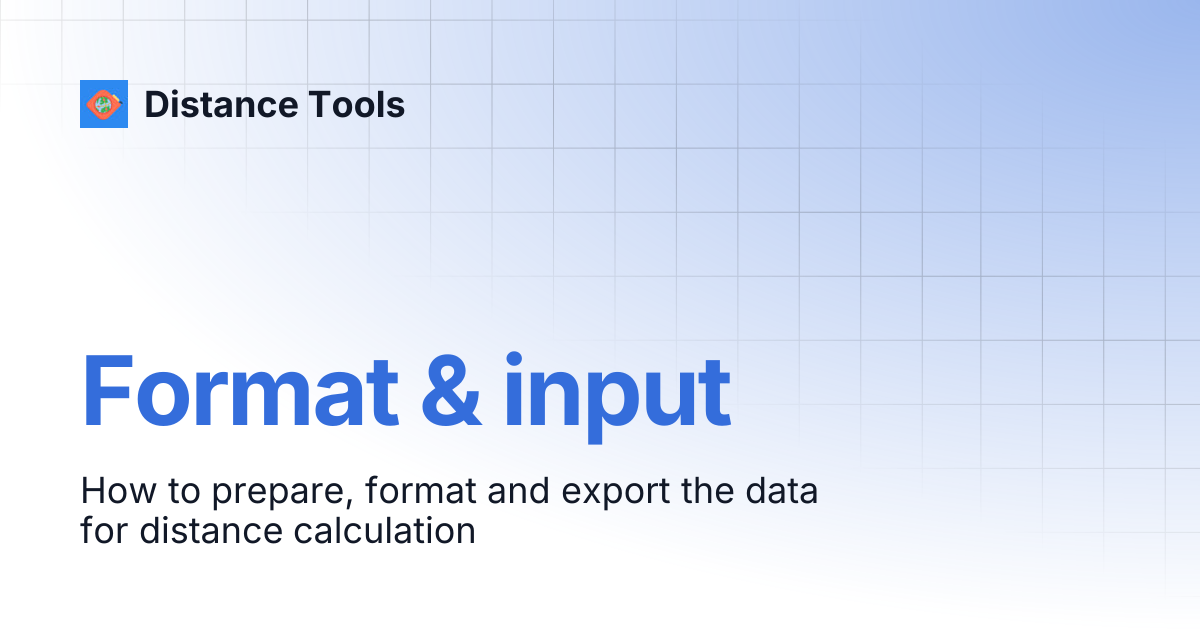 Distance Tools

Format & input

How to prepare, format and export the data for distance calculation